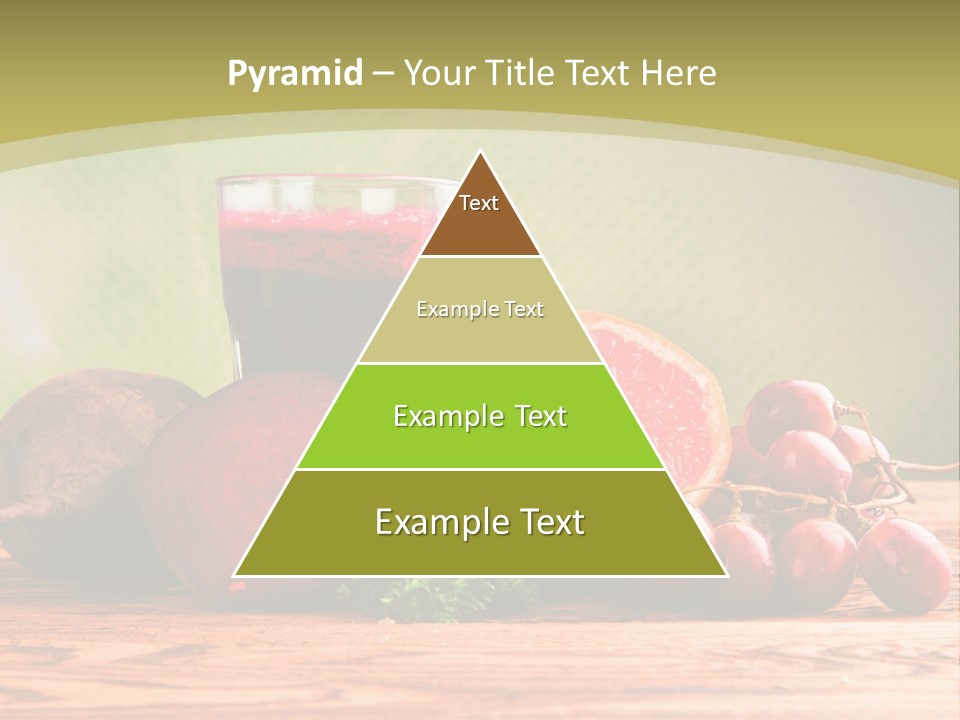 Pyramid – Your Title Text Here

Text

Example Text

Example Text

Example Text